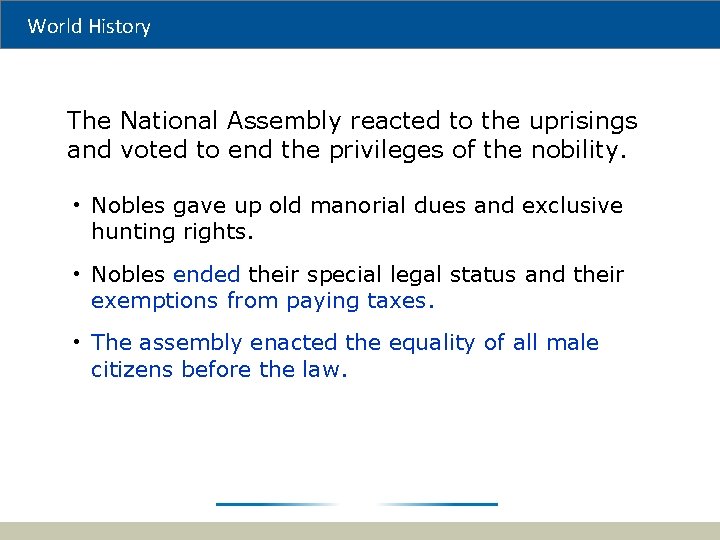 World History

The National Assembly reacted to the uprisings and voted to end the privileges of the nobility.

• Nobles gave up old manorial dues and exclusive hunting rights.

• Nobles ended their special legal status and their exemptions from paying taxes.

• The assembly enacted the equality of all male citizens before the law.